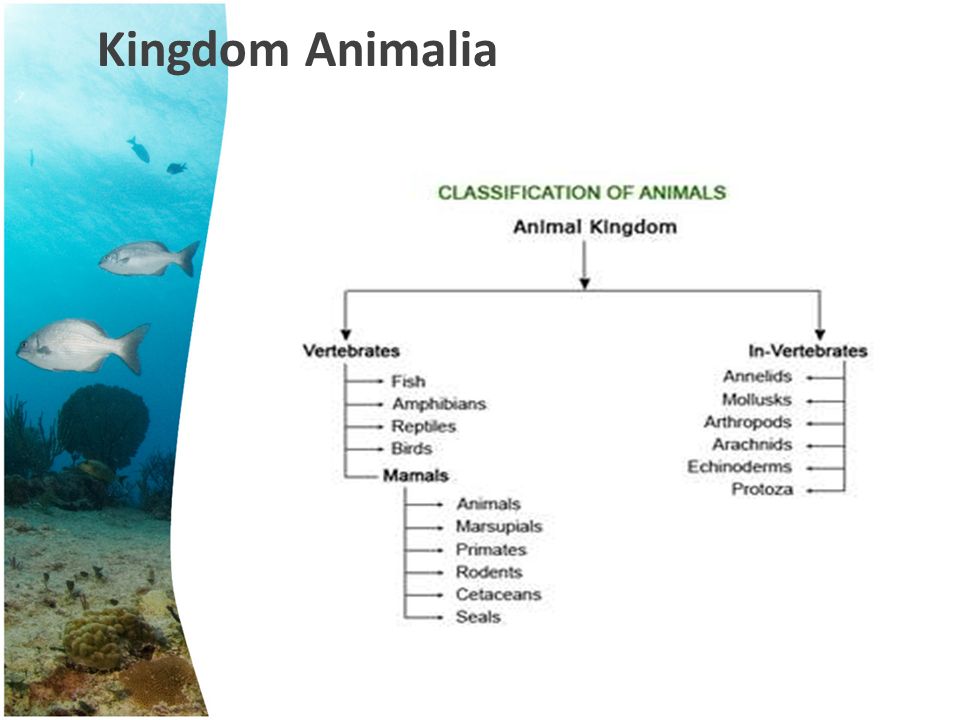 Kingdom Animalia

CLASSIFICATION OF ANIMALS

Animal Kingdom

Vertebrates
Fish
Amphibians
Reptiles
Birds
Mamals
Animals
Marsupials
Primates
Rodents
Cetaceans
Seals

In-Vertebrates
Annelids
Mollusks
Arthropods
Arachnids
Echinoderms
Protoza